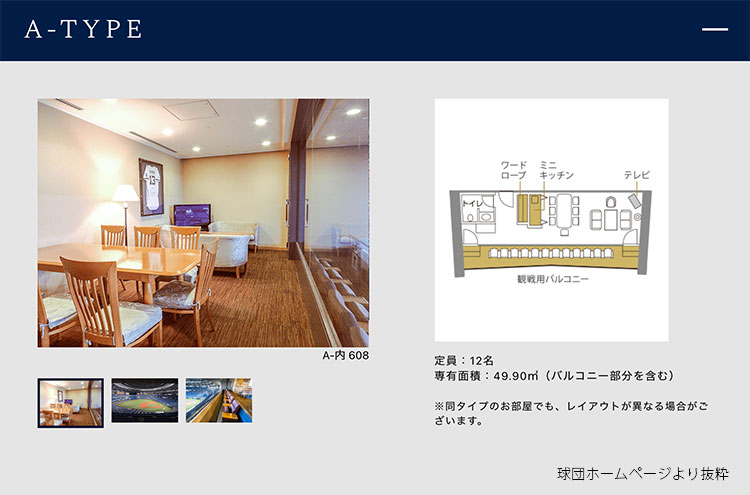 A-TYPE

A-内 608

ワードローブ
ミニキッチン
テレビ
トイレ
観戦用バルコニー

定員：12名
専有面積：49.90㎡（バルコニー部分を含む）

※同タイプのお部屋でも、レイアウトが異なる場合がございます。

球団ホームページより抜粋